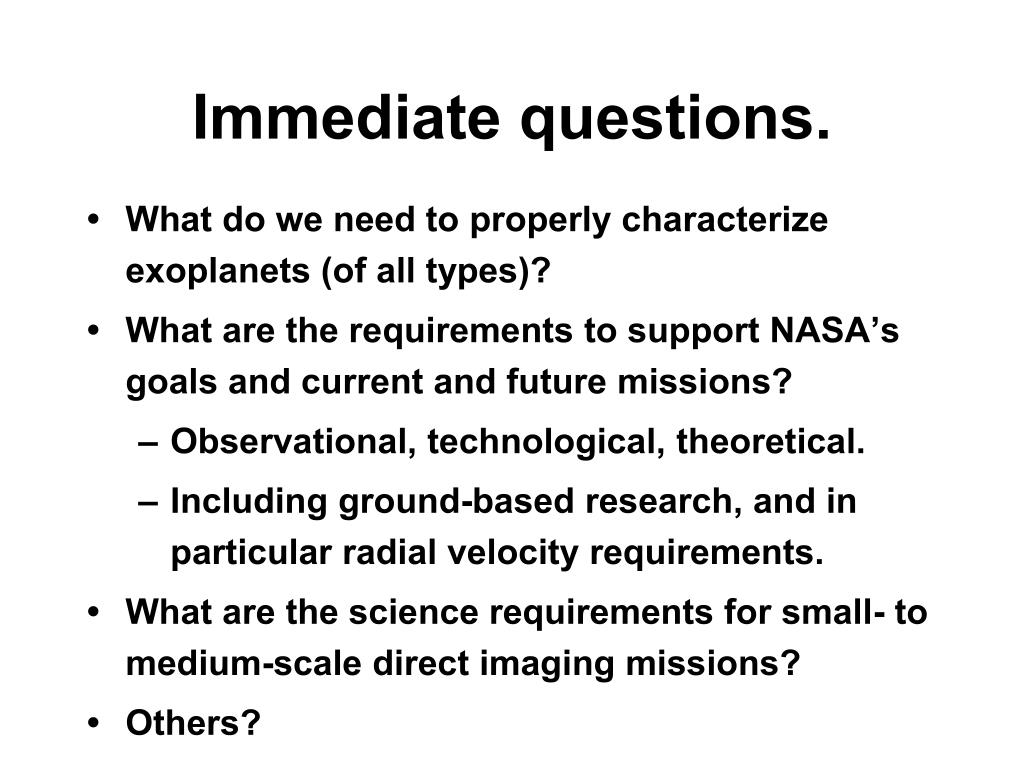 Immediate questions.

• What do we need to properly characterize exoplanets (of all types)?
• What are the requirements to support NASA’s goals and current and future missions?
  – Observational, technological, theoretical.
  – Including ground-based research, and in particular radial velocity requirements.
• What are the science requirements for small- to medium-scale direct imaging missions?
• Others?